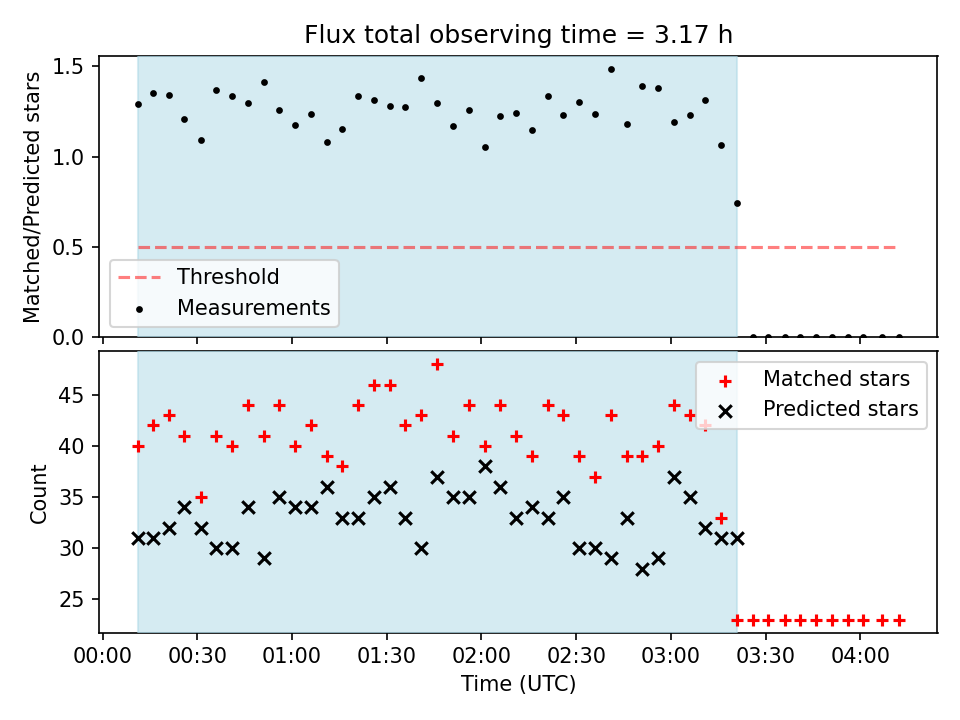 Flux total observing time = 3.17 h

Matched/Predicted stars

1.5
1.0
0.5
0.0

Threshold
Measurements

Count

45
40
35
30
25

Matched stars
Predicted stars

00:00 00:30 01:00 01:30 02:00 02:30 03:00 03:30 04:00
Time (UTC)